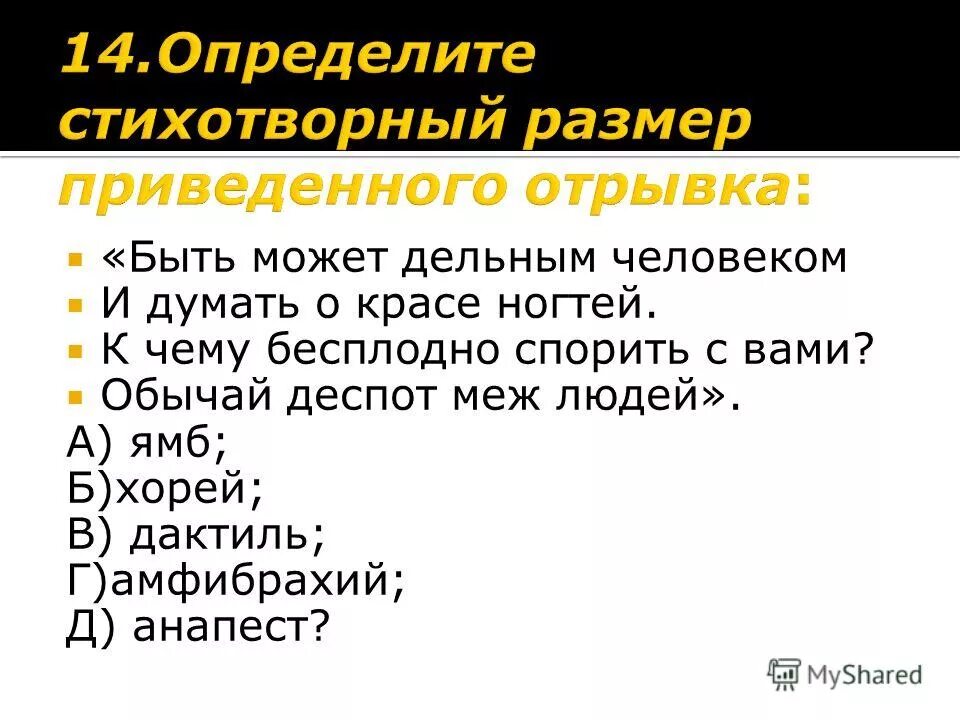 14.Определите стихотворный размер приведенного отрывка:

«Быть может дельным человеком
И думать о красе ногтей.
К чему бесплодно спорить с вами?
Обычай деспот меж людей».

А) ямб;
Б)хорей;
В) дактиль;
Г)амфибрахий;
Д) анапест?

MyShared